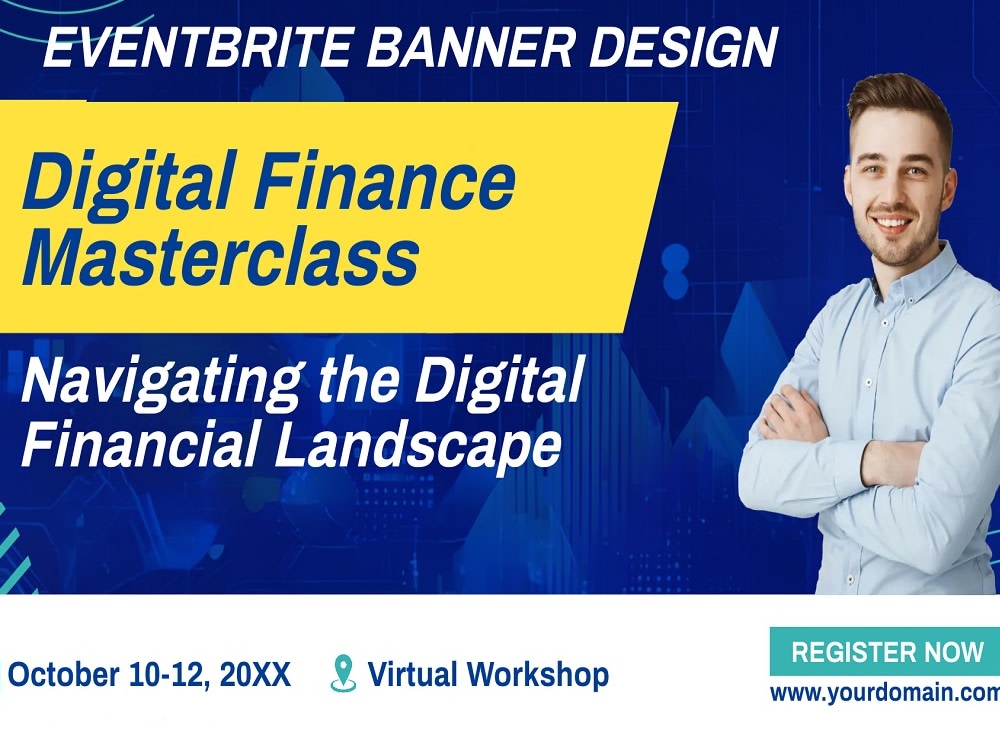 EVENTBRITE BANNER DESIGN

Digital Finance Masterclass

Navigating the Digital Financial Landscape

October 10-12, 20XX

Virtual Workshop

REGISTER NOW

www.yourdomain.com